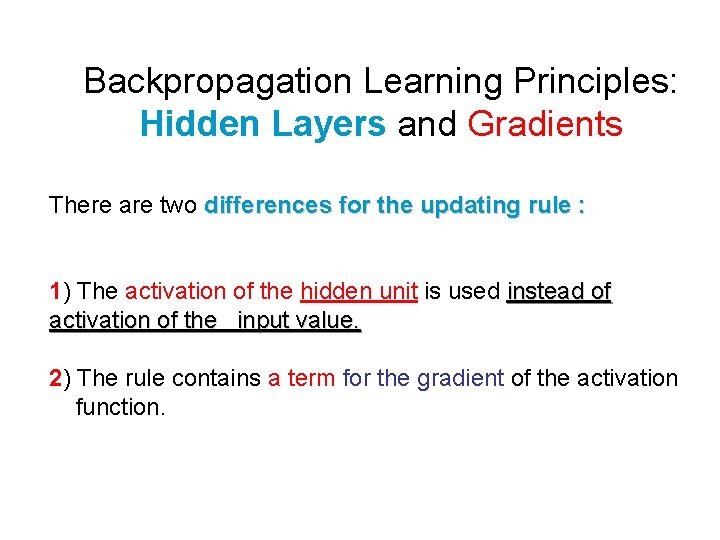 Backpropagation Learning Principles: Hidden Layers and Gradients

There are two differences for the updating rule :

1) The activation of the hidden unit is used instead of activation of the input value.

2) The rule contains a term for the gradient of the activation function.